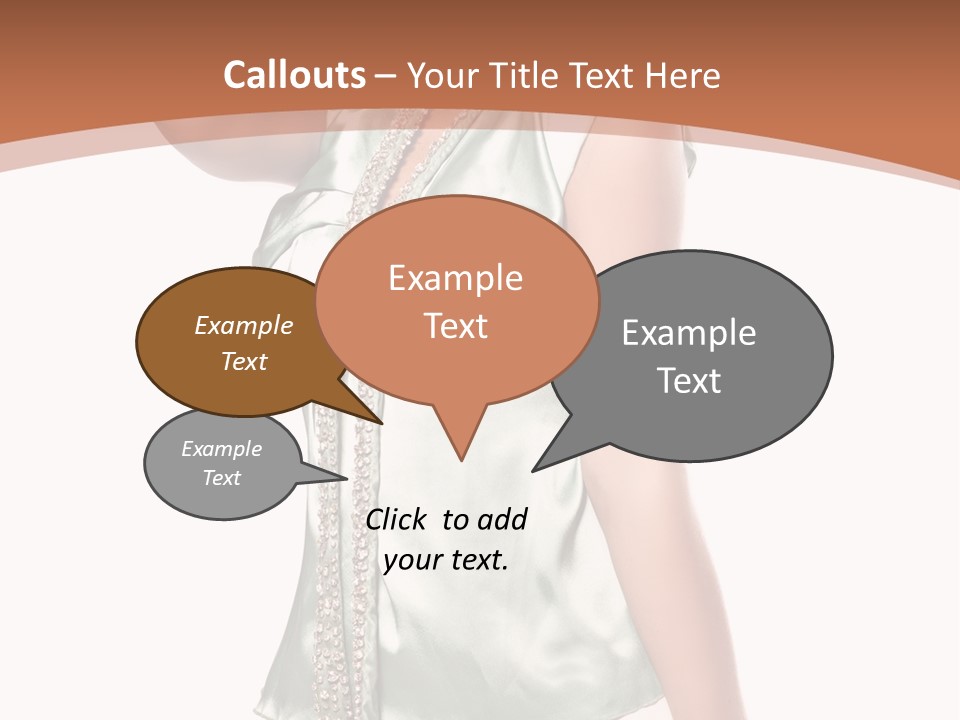 Callouts – Your Title Text Here

Example Text

Example Text

Example Text

Example Text

Click to add your text.